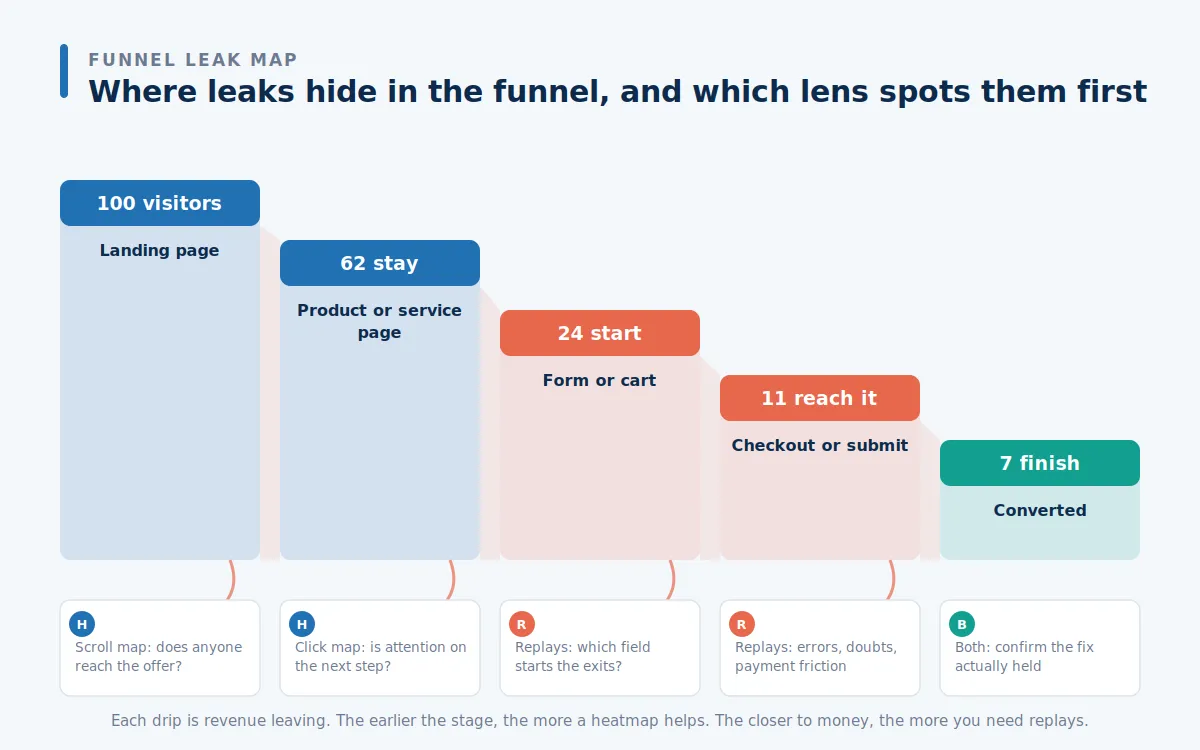 FUNNEL LEAK MAP

Where leaks hide in the funnel, and which lens spots them first

100 visitors
Landing page

62 stay
Product or service page

24 start
Form or cart

11 reach it
Checkout or submit

7 finish
Converted

H
Scroll map: does anyone reach the offer?

H
Click map: is attention on the next step?

R
Replays: which field starts the exits?

R
Replays: errors, doubts, payment friction

B
Both: confirm the fix actually held

Each drip is revenue leaving. The earlier the stage, the more a heatmap helps. The closer to money, the more you need replays.